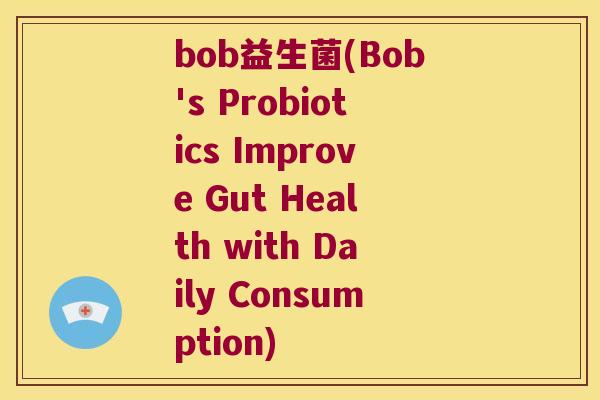 bob益生菌(Bob's Probiotics Improve Gut Health with Daily Consumption)